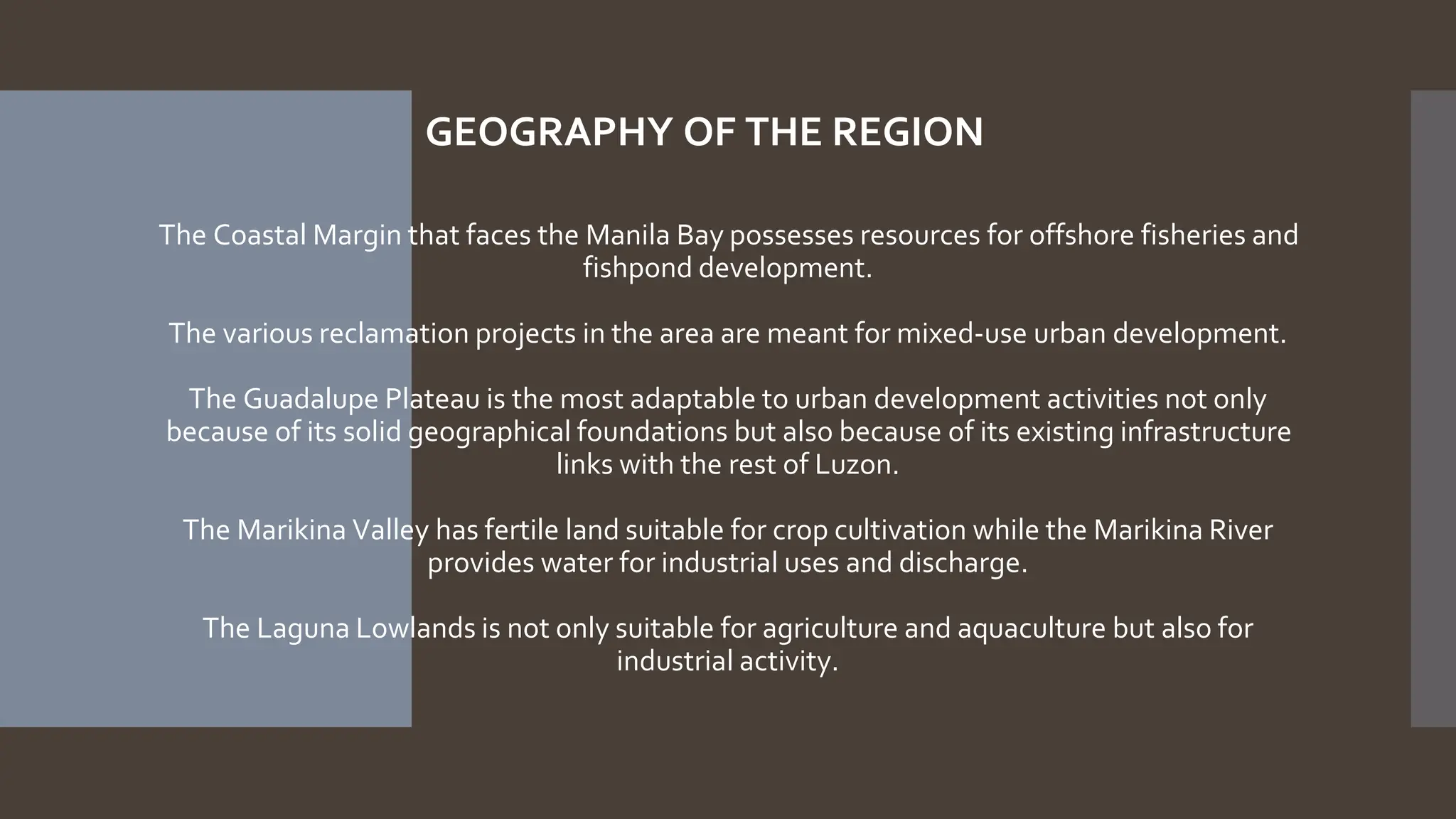 GEOGRAPHY OF THE REGION

The Coastal Margin that faces the Manila Bay possesses resources for offshore fisheries and fishpond development.

The various reclamation projects in the area are meant for mixed-use urban development.

The Guadalupe Plateau is the most adaptable to urban development activities not only because of its solid geographical foundations but also because of its existing infrastructure links with the rest of Luzon.

The Marikina Valley has fertile land suitable for crop cultivation while the Marikina River provides water for industrial uses and discharge.

The Laguna Lowlands is not only suitable for agriculture and aquaculture but also for industrial activity.